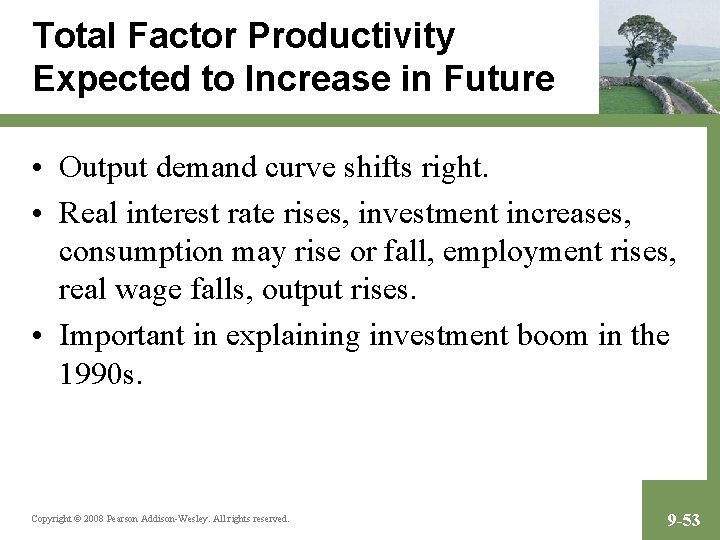 Total Factor Productivity Expected to Increase in Future

• Output demand curve shifts right.
• Real interest rate rises, investment increases, consumption may rise or fall, employment rises, real wage falls, output rises.
• Important in explaining investment boom in the 1990s.

Copyright © 2008 Pearson Addison-Wesley. All rights reserved.

9-53